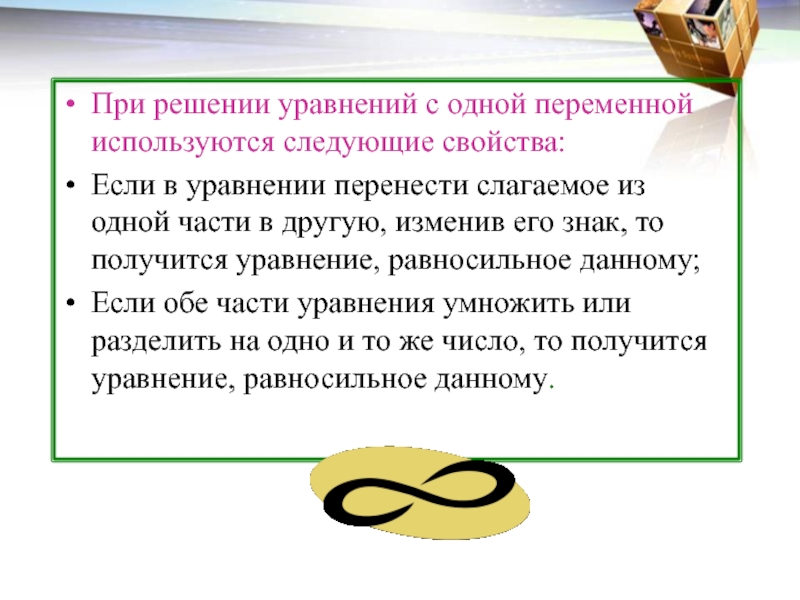 • При решении уравнений с одной переменной используются следующие свойства:

• Если в уравнении перенести слагаемое из одной части в другую, изменив его знак, то получится уравнение, равносильное данному;

• Если обе части уравнения умножить или разделить на одно и то же число, то получится уравнение, равносильное данному.